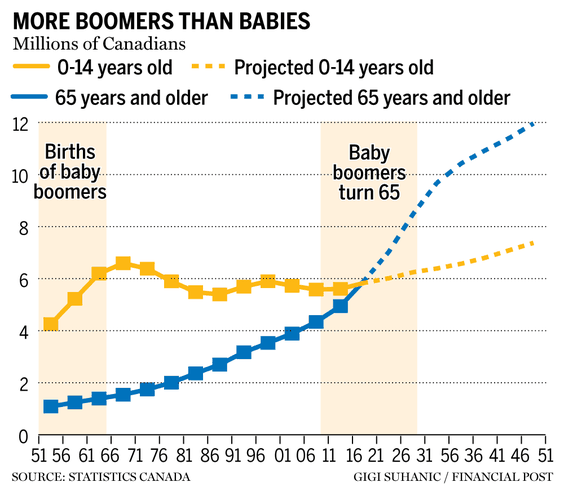 MORE BOOMERS THAN BABIES
Millions of Canadians
0-14 years old
Projected 0-14 years old
65 years and older
Projected 65 years and older

12
10
8
6
4
2
0

Births of baby boomers

Baby boomers turn 65

51 56 61 66 71 76 81 86 91 96 01 06 11 16 21 26 31 56 36 41 46 51

SOURCE: STATISTICS CANADA
GIGI SUHANIC / FINANCIAL POST